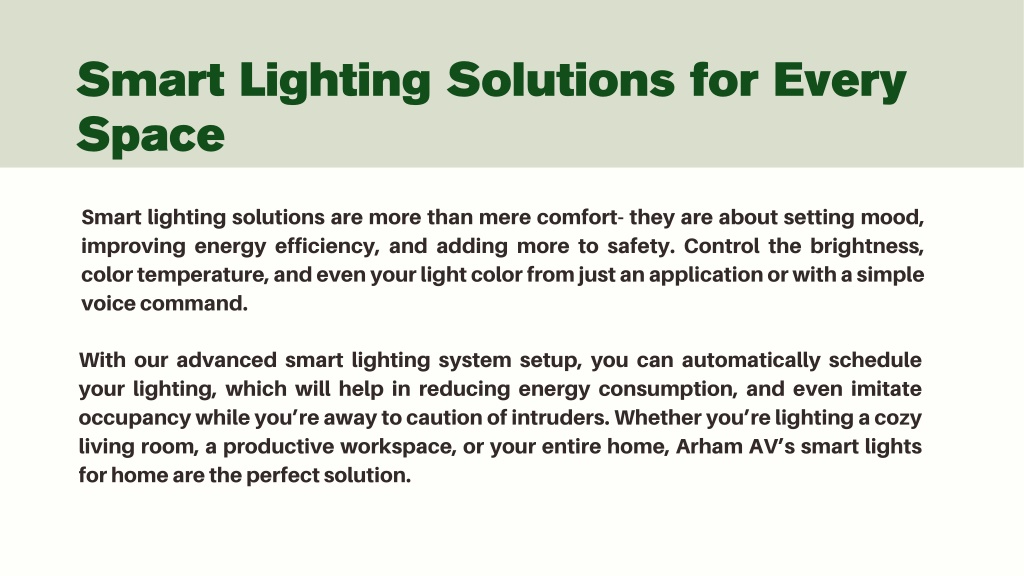 Smart Lighting Solutions for Every Space

Smart lighting solutions are more than mere comfort- they are about setting mood, improving energy efficiency, and adding more to safety. Control the brightness, color temperature, and even your light color from just an application or with a simple voice command.

With our advanced smart lighting system setup, you can automatically schedule your lighting, which will help in reducing energy consumption, and even imitate occupancy while you're away to caution of intruders. Whether you're lighting a cozy living room, a productive workspace, or your entire home, Arham AV's smart lights for home are the perfect solution.